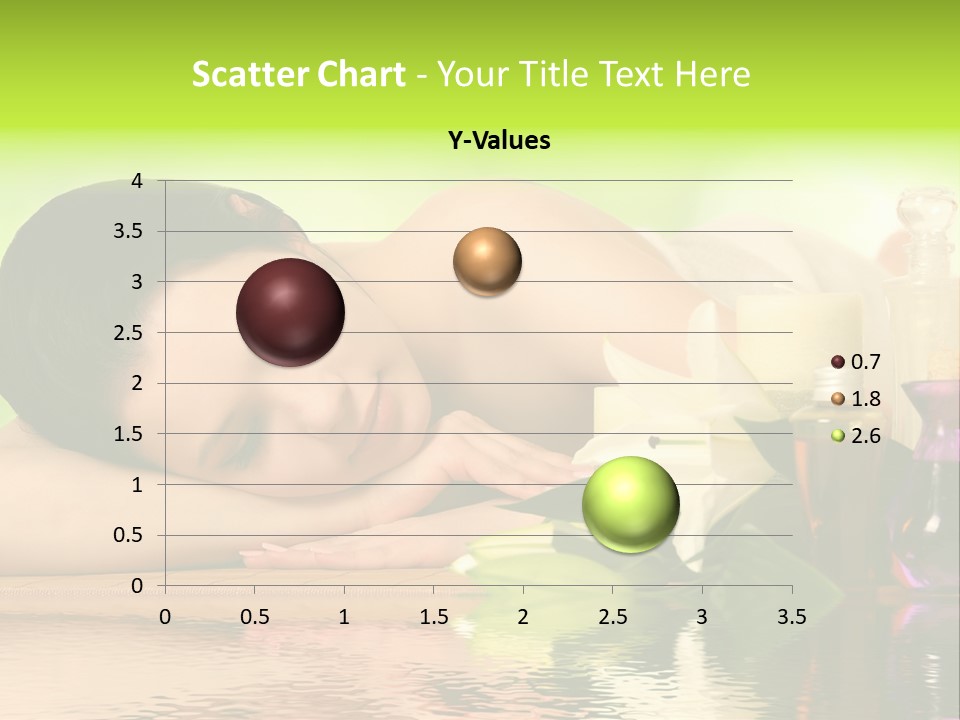 Scatter Chart - Your Title Text Here

Y-Values

4
3.5
3
2.5
2
1.5
1
0.5
0

0 0.5 1 1.5 2 2.5 3 3.5

0.7
1.8
2.6